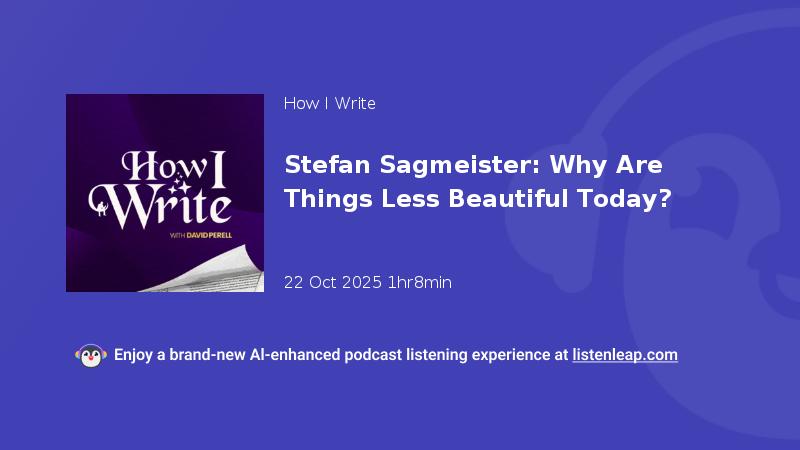 How I Write
WITH DAVID PERELL

How I Write

Stefan Sagmeister: Why Are Things Less Beautiful Today?

22 Oct 2025 1hr8min

Enjoy a brand-new AI-enhanced podcast listening experience at listenleap.com